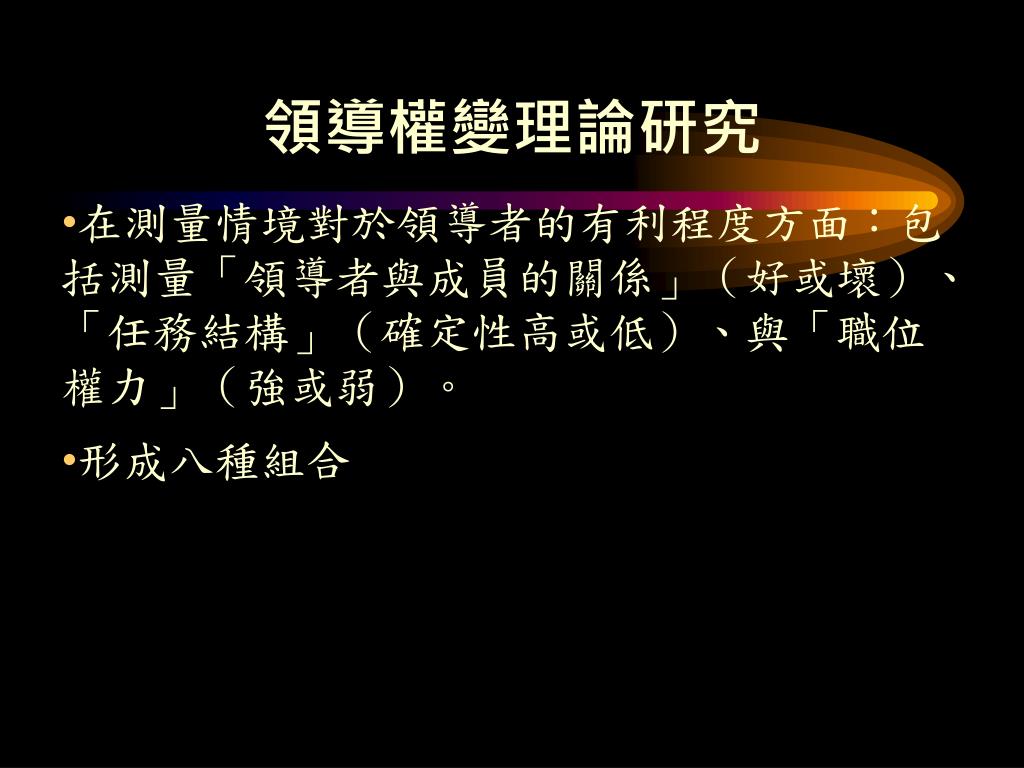 領導權變理論研究

•在測量情境對於領導者的有利程度方面：包括測量「領導者與成員的關係」（好或壞）、「任務結構」（確定性高或低）、與「職位權力」（強或弱）。

•形成八種組合